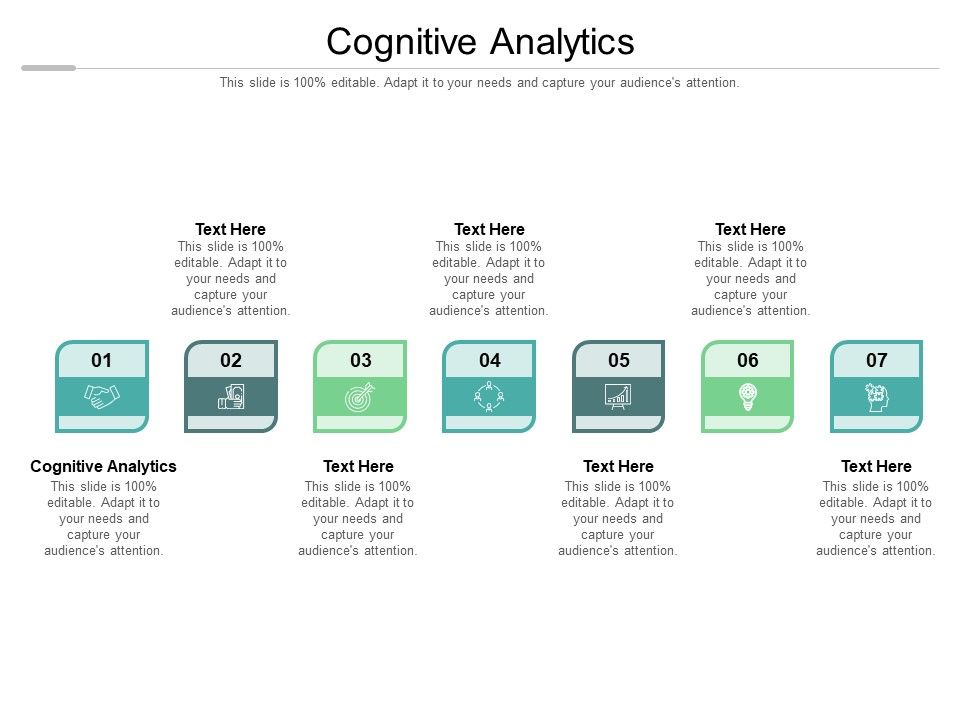 Cognitive Analytics

This slide is 100% editable. Adapt it to your needs and capture your audience's attention.

Text Here
This slide is 100% editable. Adapt it to your needs and capture your audience's attention.

Text Here
This slide is 100% editable. Adapt it to your needs and capture your audience's attention.

Text Here
This slide is 100% editable. Adapt it to your needs and capture your audience's attention.

01

02

03

04

05

06

07

Cognitive Analytics
This slide is 100% editable. Adapt it to your needs and capture your audience's attention.

Text Here
This slide is 100% editable. Adapt it to your needs and capture your audience's attention.

Text Here
This slide is 100% editable. Adapt it to your needs and capture your audience's attention.

Text Here
This slide is 100% editable. Adapt it to your needs and capture your audience's attention.